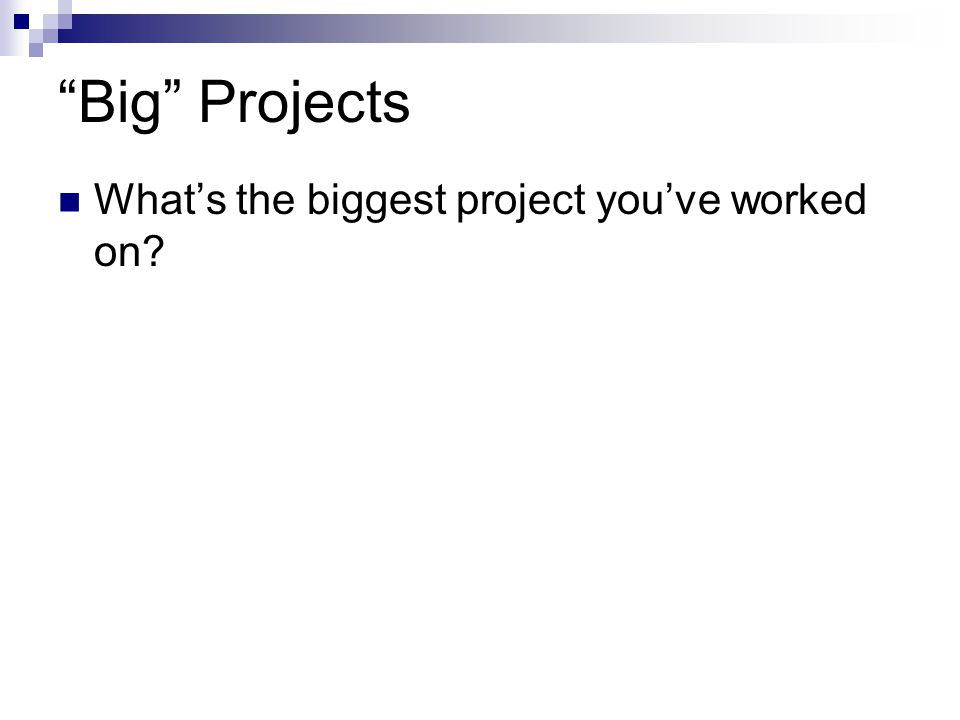 “Big” Projects

What’s the biggest project you’ve worked on?